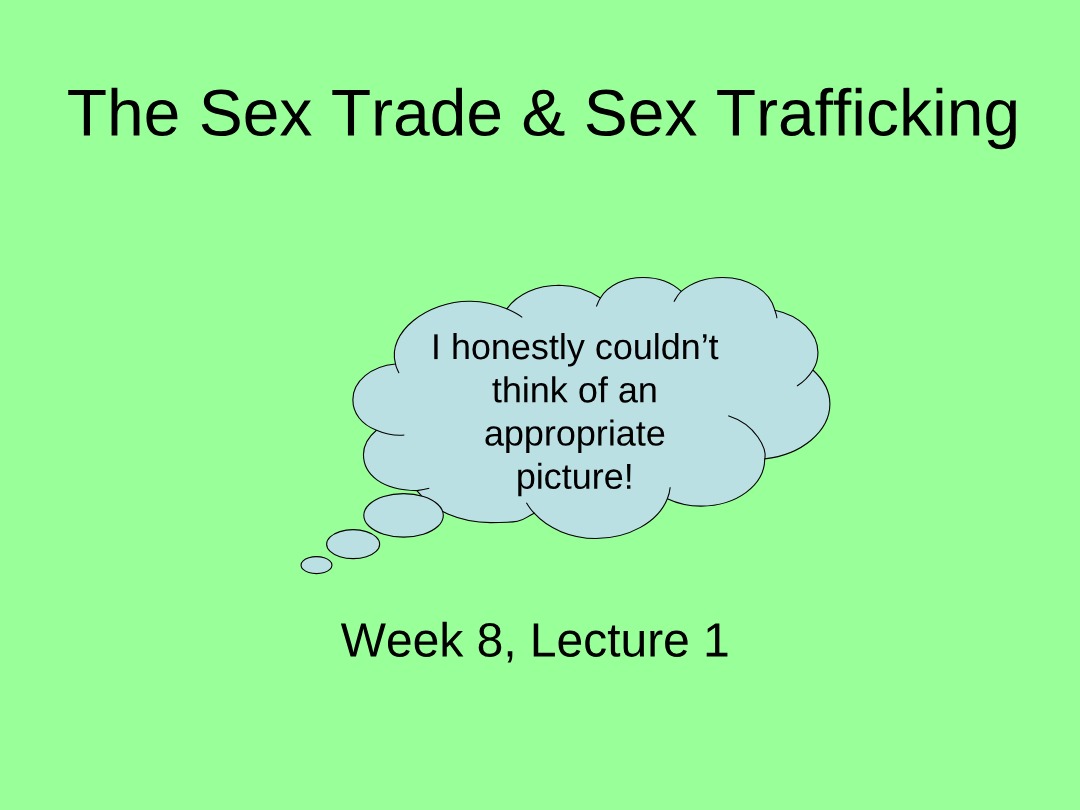 The Sex Trade & Sex Trafficking

I honestly couldn’t think of an appropriate picture!

Week 8, Lecture 1